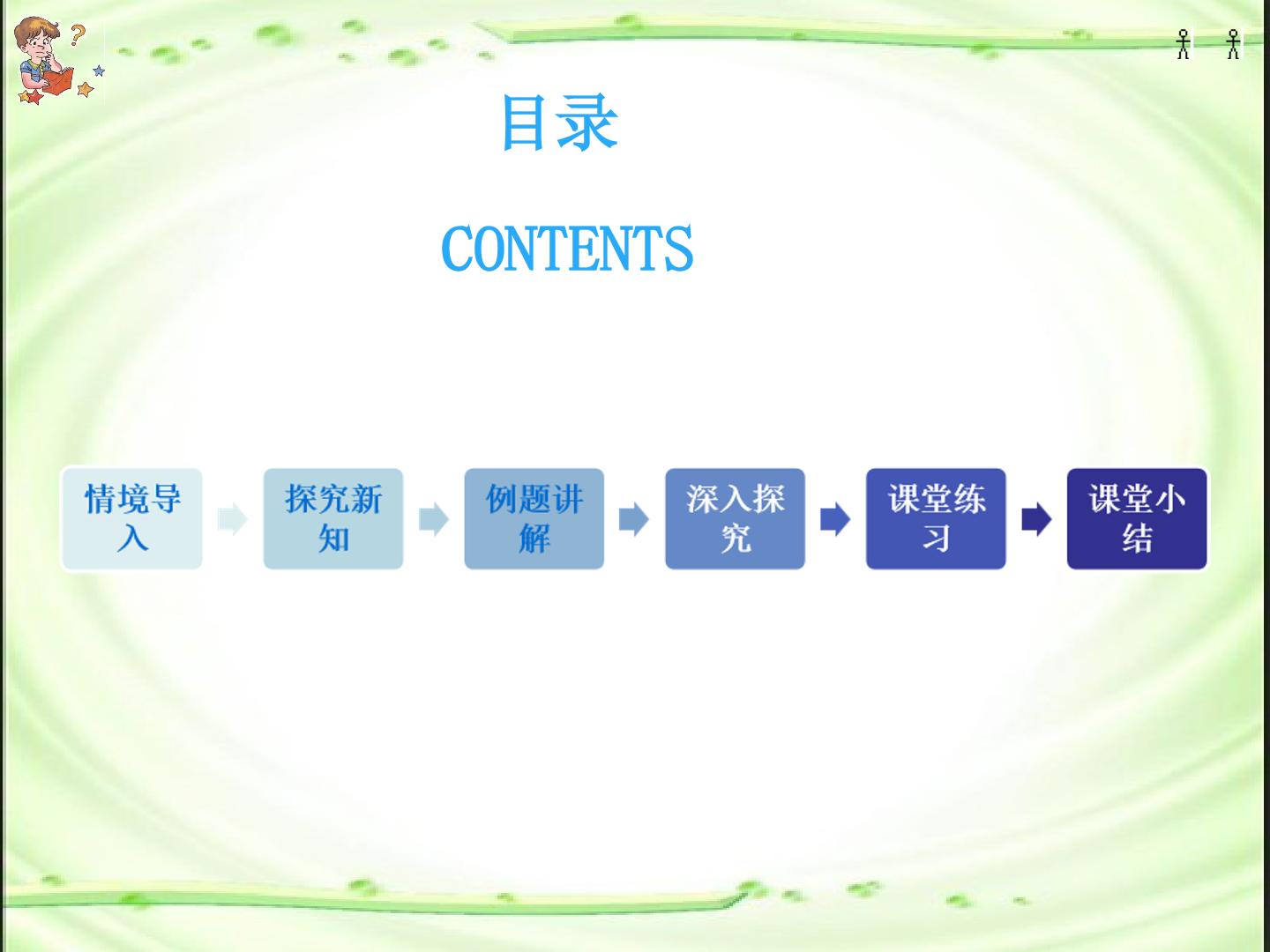 目录

CONTENTS

情境导入

探究新知

例题讲解

深入探究

课堂练习

课堂小结